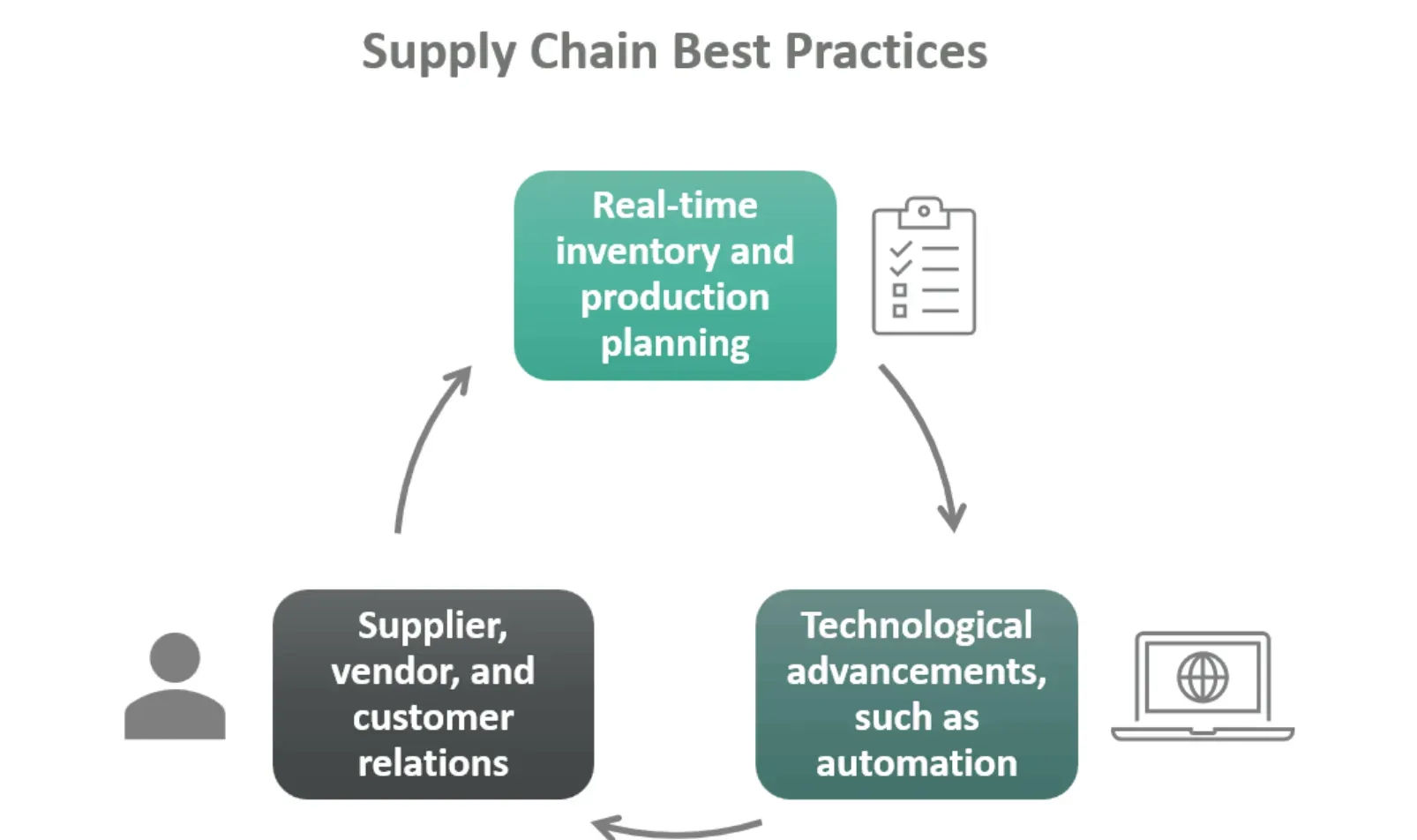 Supply Chain Best Practices

Real-time inventory and production planning

Technological advancements, such as automation

Supplier, vendor, and customer relations